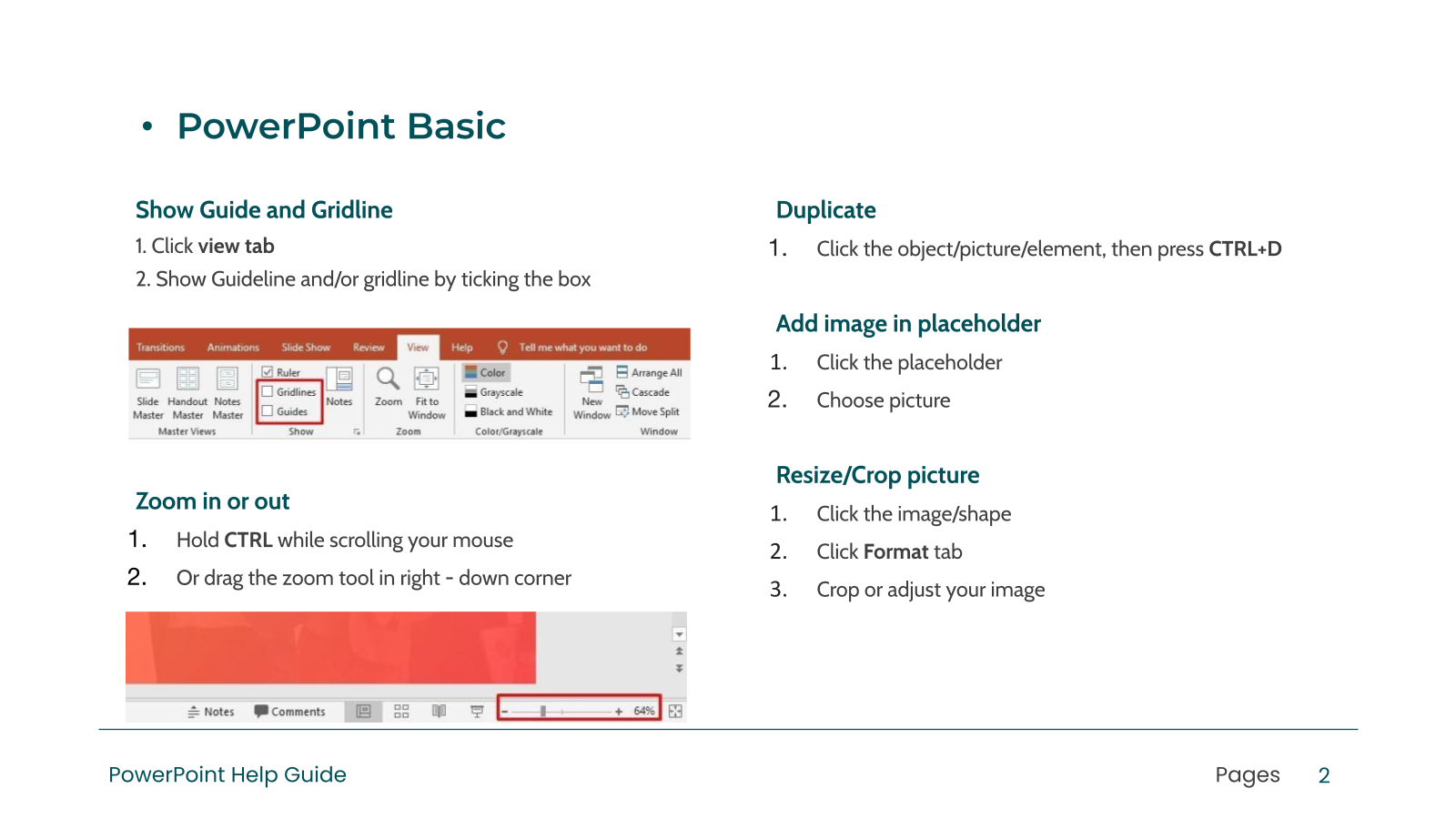 • PowerPoint Basic

Show Guide and Gridline

1. Click view tab

2. Show Guideline and/or gridline by ticking the box

Transitions Animations Slide Show Review View Help Tell me what you want to do

Slide Master Handout Master Notes Master
Master Views

Ruler
Gridlines
Guides
Notes
Show

Zoom Fit to Window
Zoom

Color
Grayscale
Black and White
Color/Grayscale

New Window
Arrange All
Cascade
Move Split
Window

Zoom in or out

1. Hold CTRL while scrolling your mouse

2. Or drag the zoom tool in right - down corner

Notes Comments - + 64%

Duplicate

1. Click the object/picture/element, then press CTRL+D

Add image in placeholder

1. Click the placeholder

2. Choose picture

Resize/Crop picture

1. Click the image/shape

2. Click Format tab

3. Crop or adjust your image

PowerPoint Help Guide

Pages 2